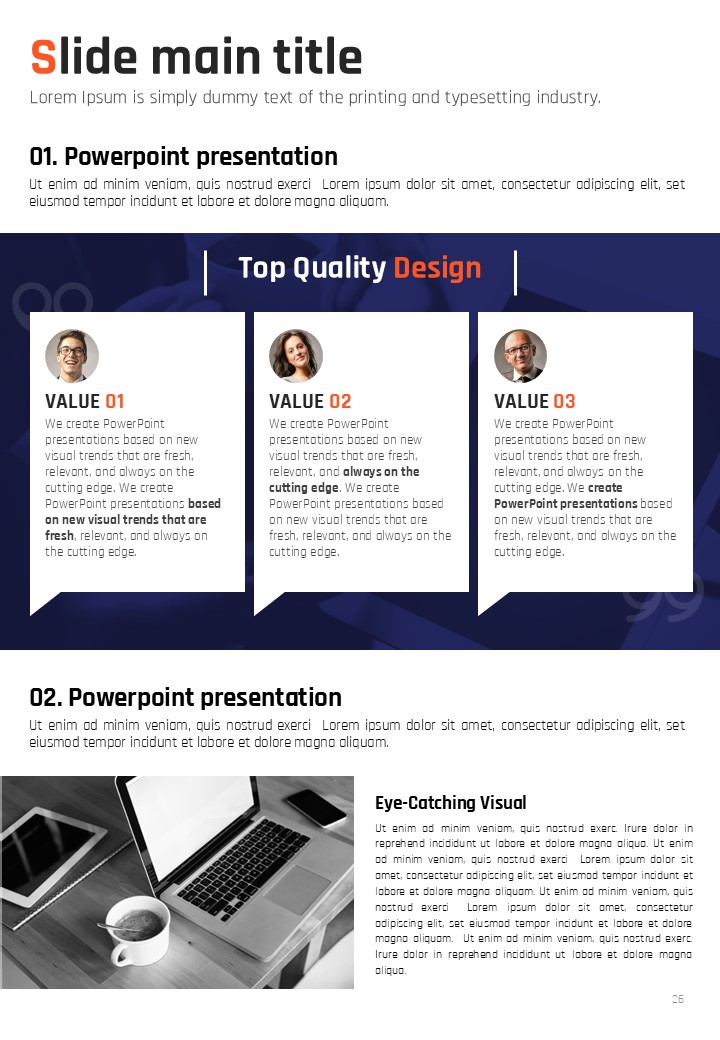 Slide main title
Lorem Ipsum is simply dummy text of the printing and typesetting industry.

01. Powerpoint presentation
Ut enim ad minim veniam, quis nostrud exerci Lorem ipsum dolor sit amet, consectetur adipiscing elit, set eiusmod tempor incidunt et labore et dolore magna aliquam.

Top Quality Design

VALUE 01
We create PowerPoint presentations based on new visual trends that are fresh, relevant, and always on the cutting edge. We create PowerPoint presentations based on new visual trends that are fresh, relevant, and always on the cutting edge.

VALUE 02
We create PowerPoint presentations based on new visual trends that are fresh, relevant, and always on the cutting edge. We create PowerPoint presentations based on new visual trends that are fresh, relevant, and always on the cutting edge.

VALUE 03
We create PowerPoint presentations based on new visual trends that are fresh, relevant, and always on the cutting edge. We create PowerPoint presentations based on new visual trends that are fresh, relevant, and always on the cutting edge.

02. Powerpoint presentation
Ut enim ad minim veniam, quis nostrud exerci Lorem ipsum dolor sit amet, consectetur adipiscing elit, set eiusmod tempor incidunt et labore et dolore magna aliquam.

Eye-Catching Visual
Ut enim ad minim veniam, quis nostrud exerc. Irure dolor in reprehend incididunt ut labore et dolore magna aliqua. Ut enim ad minim veniam, quis nostrud exerci Lorem ipsum dolor sit amet, consectetur adipiscing elit, set eiusmod tempor incidunt et labore et dolore magna aliquam. Ut enim ad minim veniam, quis nostrud exerci Lorem ipsum dolor sit amet, consectetur adipiscing elit, set eiusmod tempor incidunt et labore et dolore magna aliquam. Ut enim ad minim veniam, quis nostrud exerc. Irure dolor in reprehend incididunt ut labore et dolore magna aliqua.

26